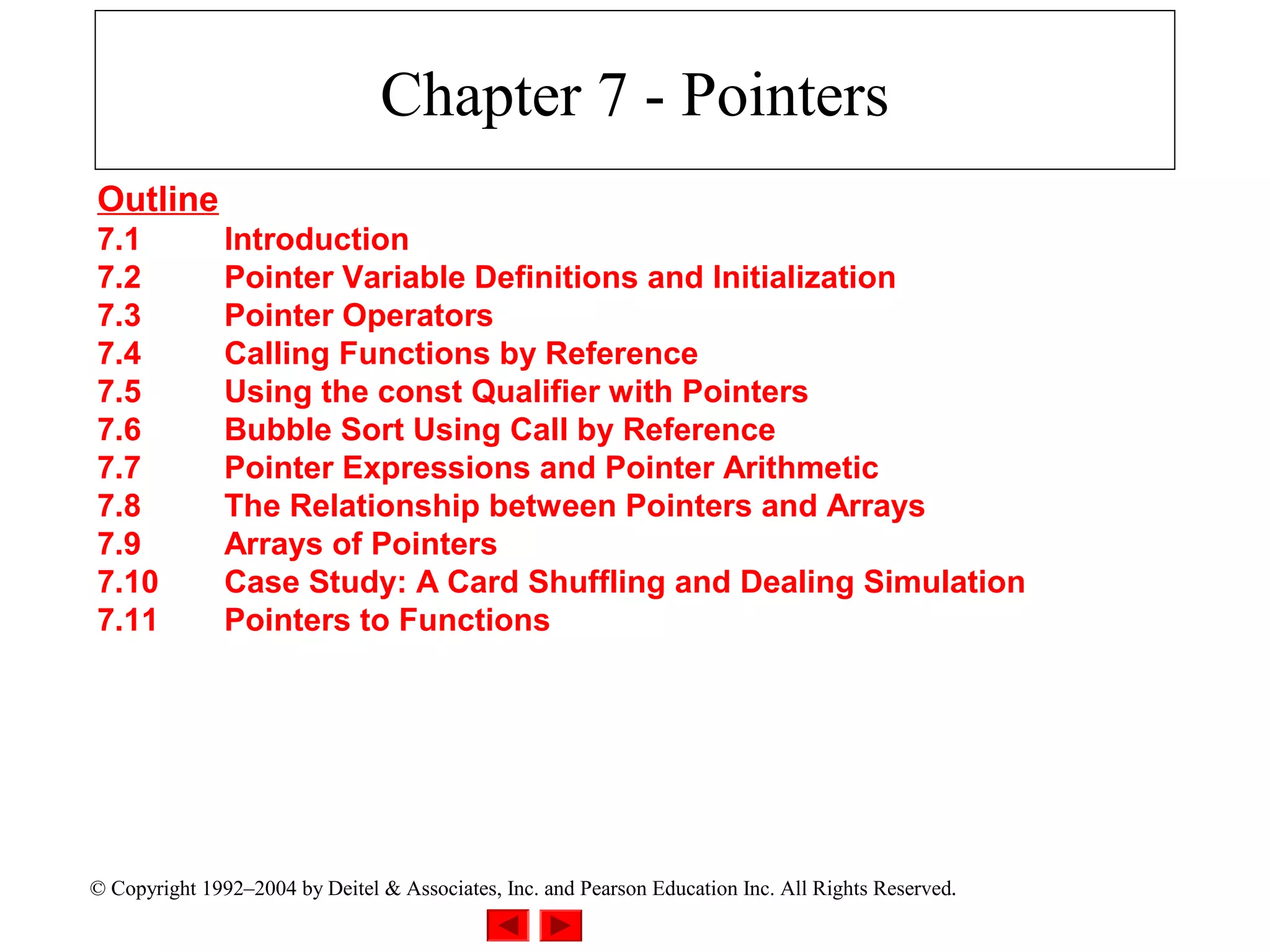 Chapter 7 - Pointers

Outline
7.1 Introduction
7.2 Pointer Variable Definitions and Initialization
7.3 Pointer Operators
7.4 Calling Functions by Reference
7.5 Using the const Qualifier with Pointers
7.6 Bubble Sort Using Call by Reference
7.7 Pointer Expressions and Pointer Arithmetic
7.8 The Relationship between Pointers and Arrays
7.9 Arrays of Pointers
7.10 Case Study: A Card Shuffling and Dealing Simulation
7.11 Pointers to Functions

© Copyright 1992–2004 by Deitel & Associates, Inc. and Pearson Education Inc. All Rights Reserved.